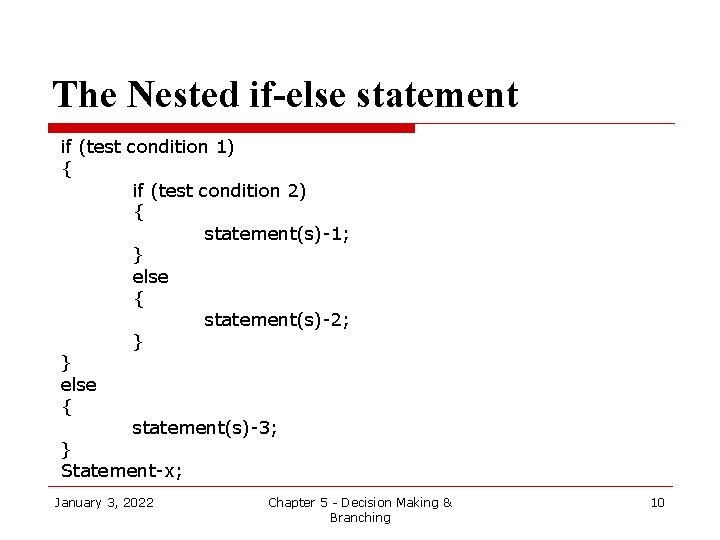 The Nested if-else statement

if (test condition 1)
{
if (test condition 2)
{
statement(s)-1;
}
else
{
statement(s)-2;
}
}
else
{
statement(s)-3;
}
Statement-x;

January 3, 2022

Chapter 5 - Decision Making & Branching

10